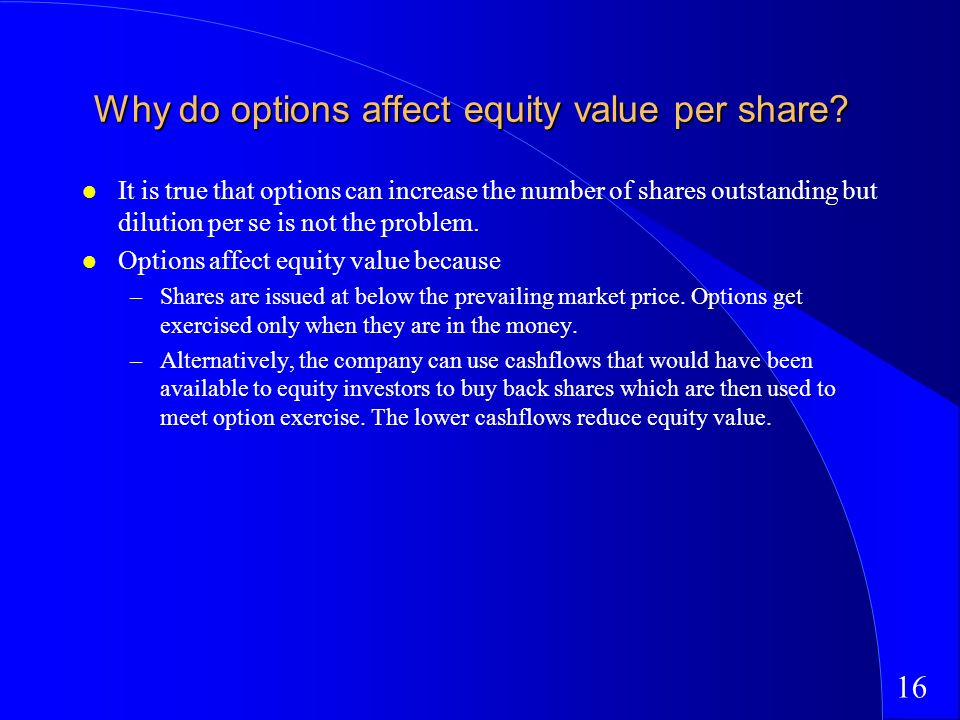 Why do options affect equity value per share?

- It is true that options can increase the number of shares outstanding but dilution per se is not the problem.
- Options affect equity value because
  – Shares are issued at below the prevailing market price. Options get exercised only when they are in the money.
  – Alternatively, the company can use cashflows that would have been available to equity investors to buy back shares which are then used to meet option exercise. The lower cashflows reduce equity value.

16